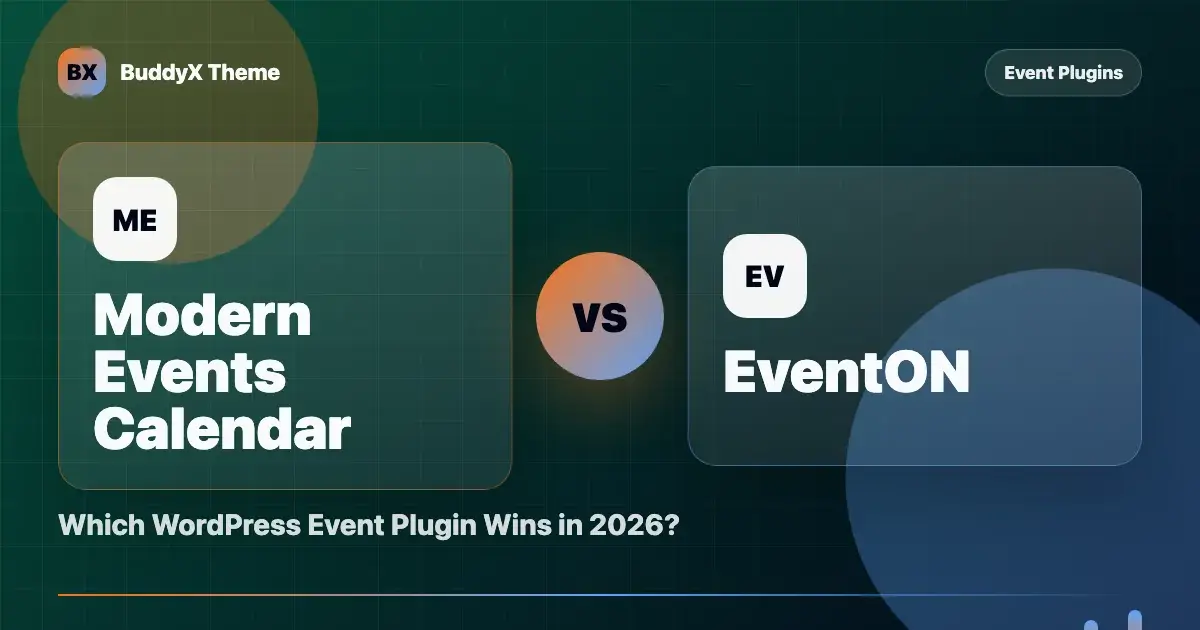 BX BuddyX Theme

Event Plugins

ME

Modern Events Calendar

VS

EV

EventON

Which WordPress Event Plugin Wins in 2026?